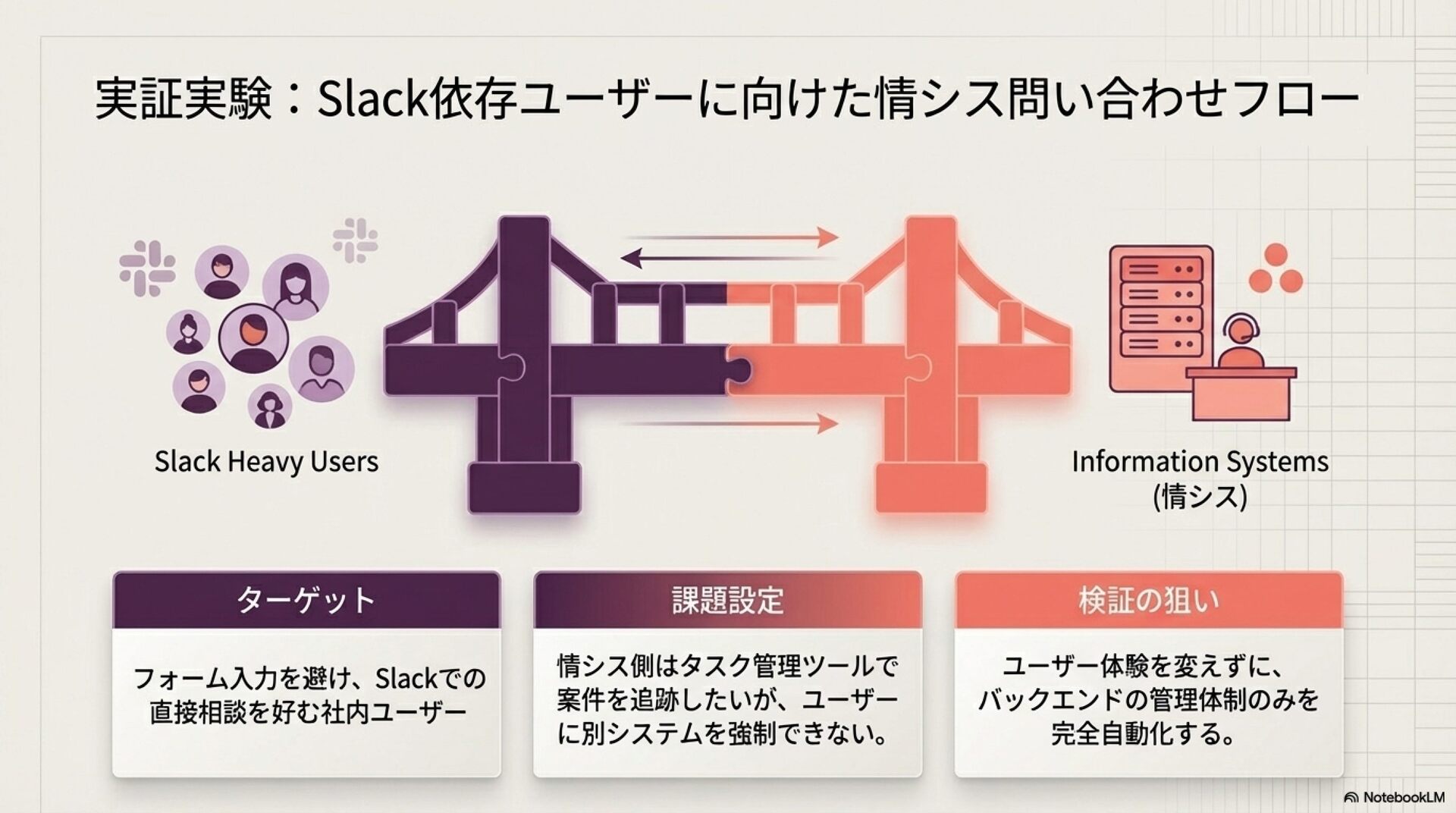 実証実験：Slack依存ユーザーに向けた情シス問い合わせフロー

Slack Heavy Users

Information Systems
(情シス)

ターゲット

フォーム入力を避け、Slackでの直接相談を好む社内ユーザー

課題設定

情シス側はタスク管理ツールで案件を追跡したいが、ユーザーに別システムを強制できない。

検証の狙い

ユーザー体験を変えずに、バックエンドの管理体制のみを完全自動化する。

NotebookLM